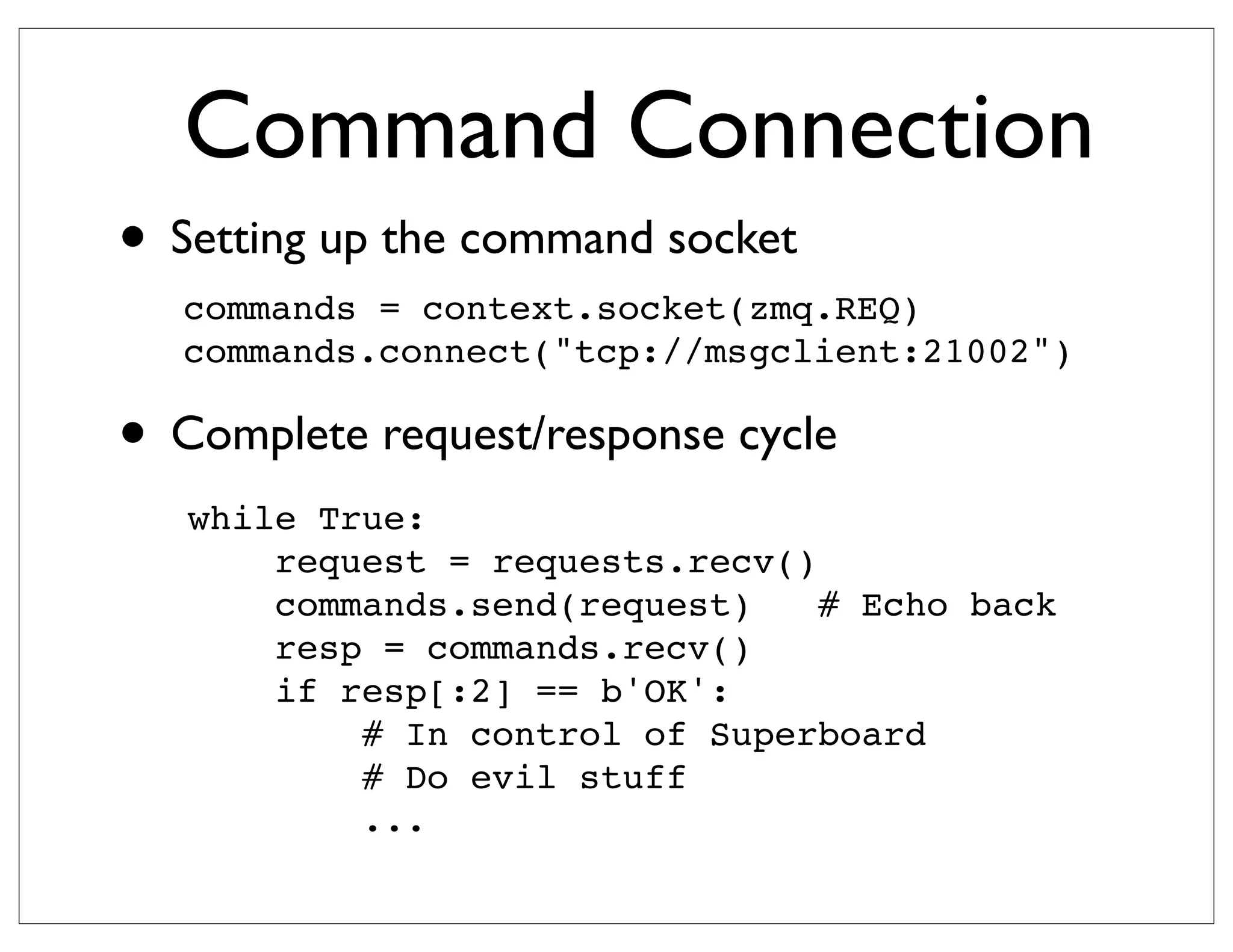 Command Connection

• Setting up the command socket

commands = context.socket(zmq.REQ)
commands.connect("tcp://msgclient:21002")

• Complete request/response cycle

while True:
    request = requests.recv()
    commands.send(request)   # Echo back
    resp = commands.recv()
    if resp[:2] == b'OK':
        # In control of Superboard
        # Do evil stuff
        ...